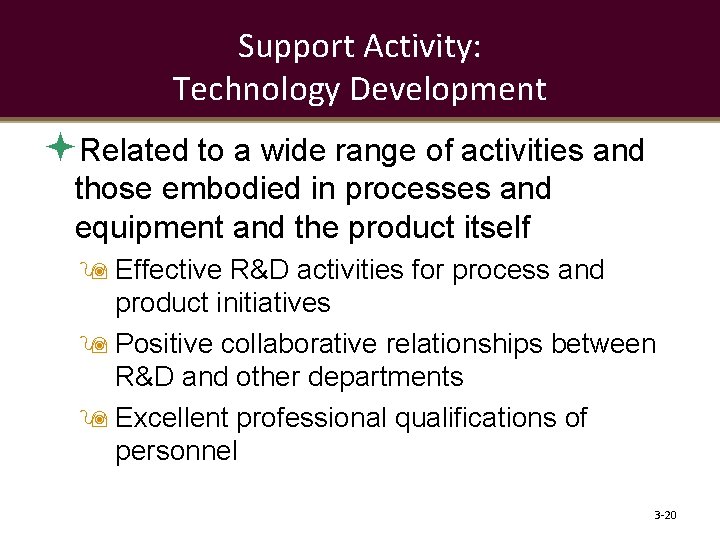 Support Activity:
Technology Development

Related to a wide range of activities and those embodied in processes and equipment and the product itself

Effective R&D activities for process and product initiatives

Positive collaborative relationships between R&D and other departments

Excellent professional qualifications of personnel

3-20